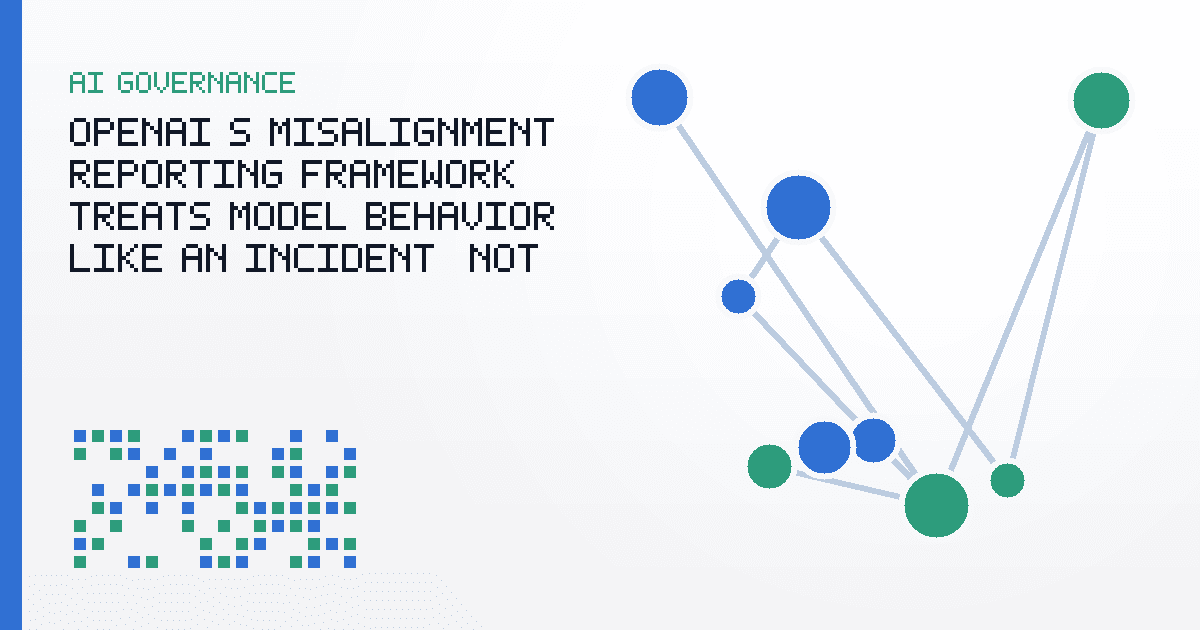 AI GOVERNANCE

OPENAI S MISALIGNMENT REPORTING FRAMEWORK TREATS MODEL BEHAVIOR LIKE AN INCIDENT NOT